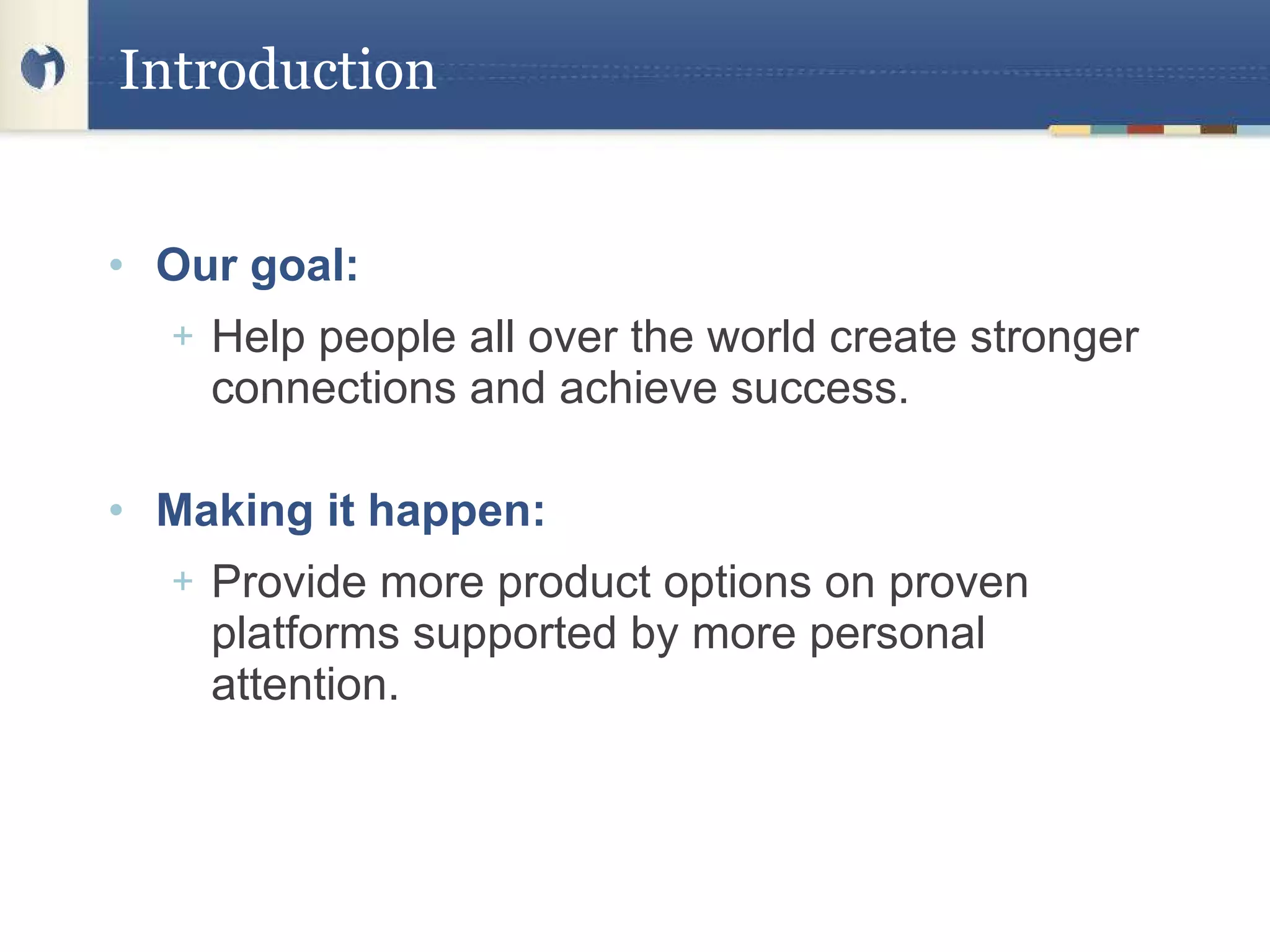 Introduction

• Our goal:
+ Help people all over the world create stronger connections and achieve success.

• Making it happen:
+ Provide more product options on proven platforms supported by more personal attention.